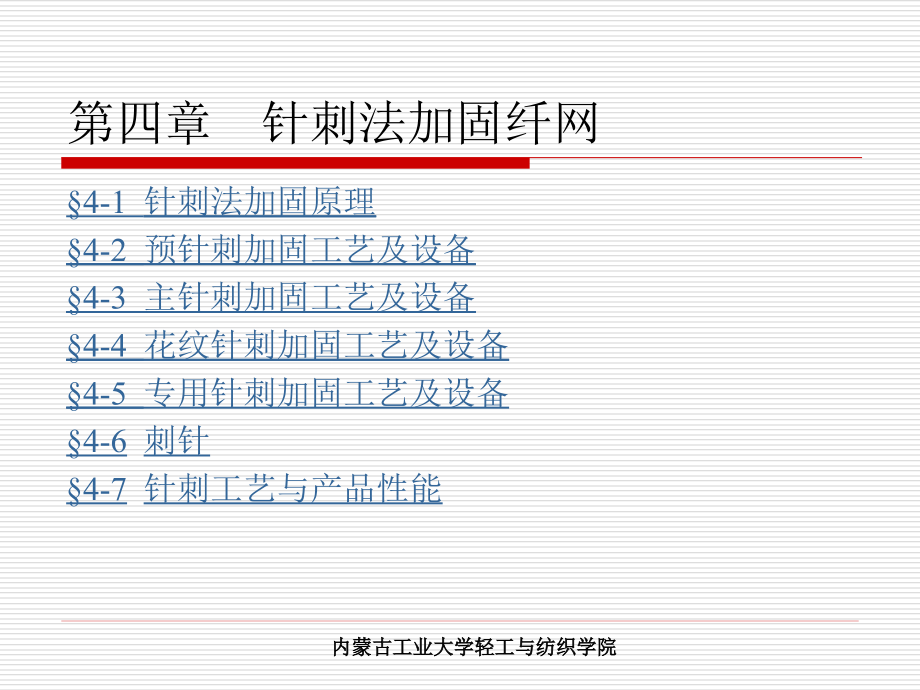 第四章　针刺法加固纤网

§4-1 针刺法加固原理

§4-2 预针刺加固工艺及设备

§4-3 主针刺加固工艺及设备

§4-4 花纹针刺加固工艺及设备

§4-5 专用针刺加固工艺及设备

§4-6 刺针

§4-7 针刺工艺与产品性能

内蒙古工业大学轻工与纺织学院